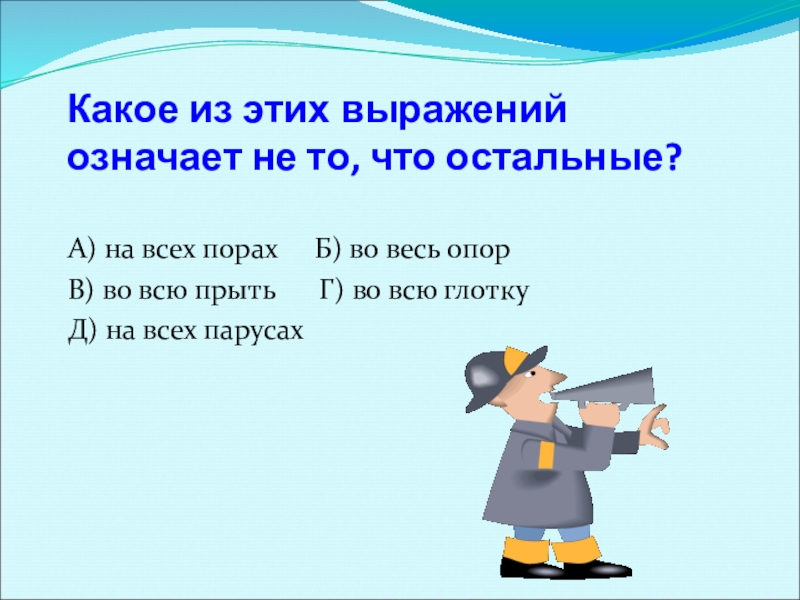 Какое из этих выражений означает не то, что остальные?

А) на всех порах Б) во весь опор
В) во всю прыть Г) во всю глотку
Д) на всех парусах